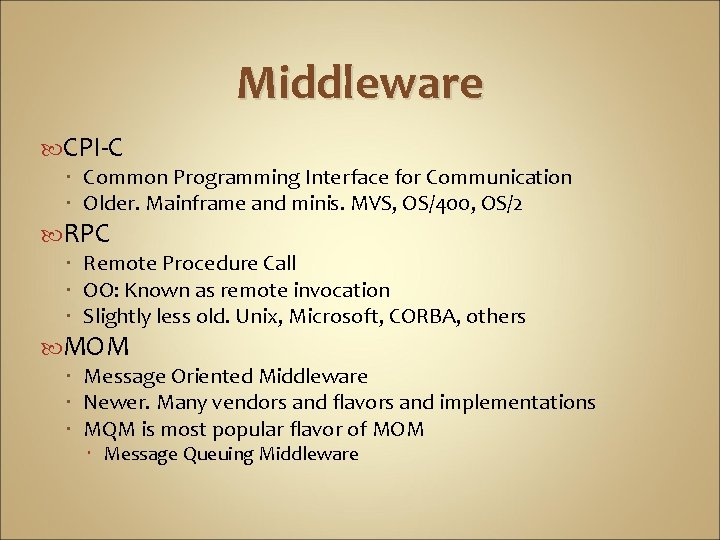 Middleware

CPI-C
- Common Programming Interface for Communication
- Older. Mainframe and minis. MVS, OS/400, OS/2

RPC
- Remote Procedure Call
- OO: Known as remote invocation
- Slightly less old. Unix, Microsoft, CORBA, others

MOM
- Message Oriented Middleware
- Newer. Many vendors and flavors and implementations
- MQM is most popular flavor of MOM
  - Message Queuing Middleware